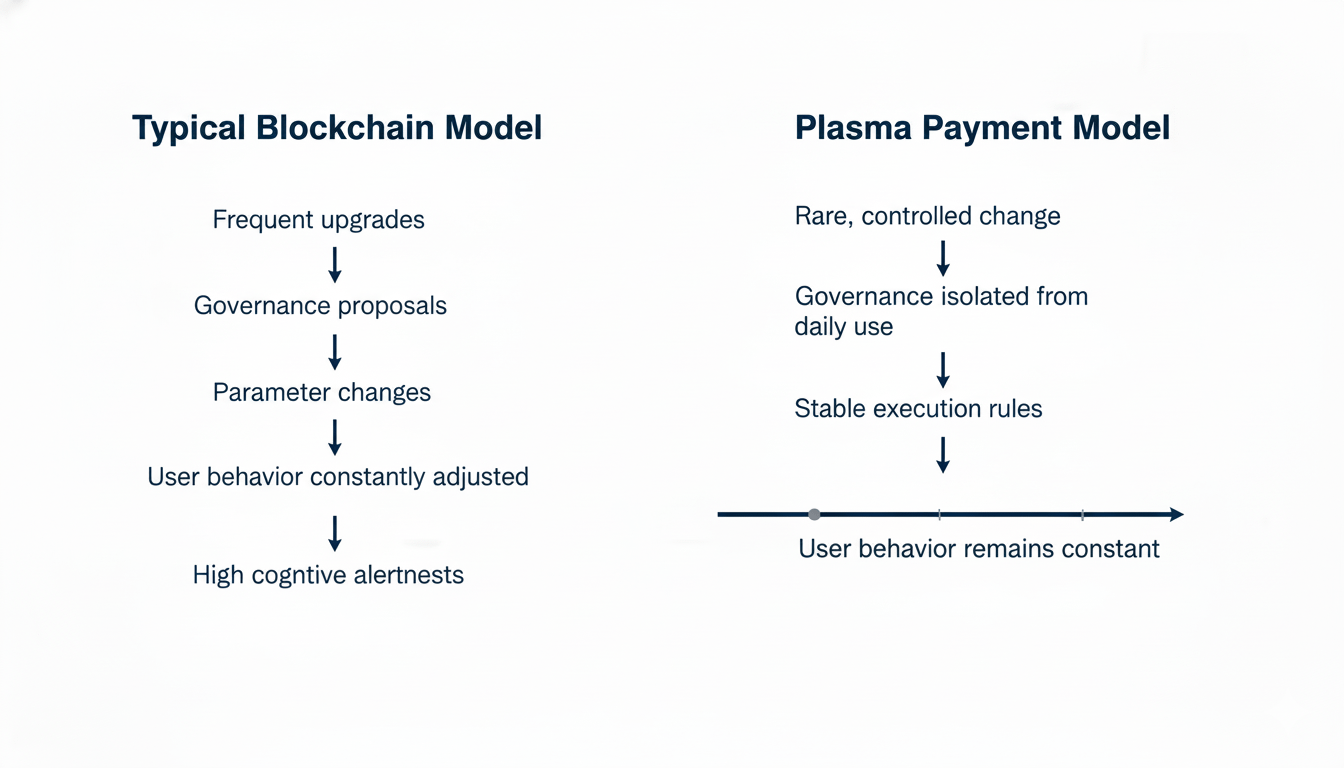 Typical Blockchain Model

Frequent upgrades

Governance proposals

Parameter changes

User behavior constantly adjusted

High cogntive alertnests

Plasma Payment Model

Rare, controlled change

Governance isolated from daily use

Stable execution rules

User behavior remains constant